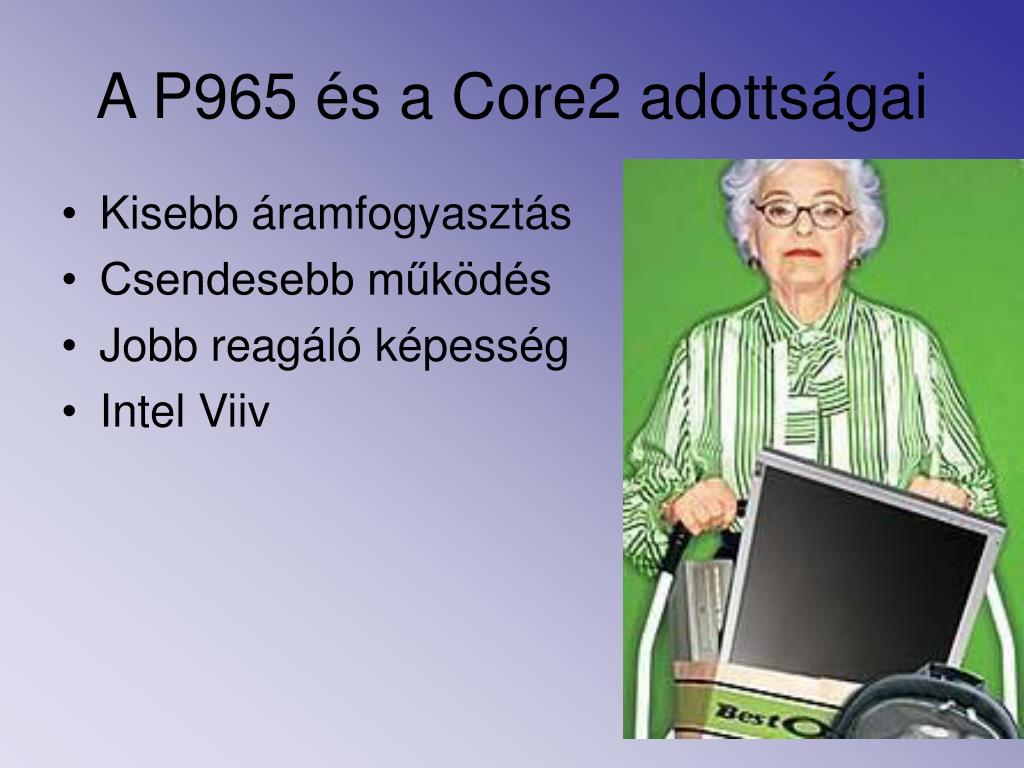 A P965 és a Core2 adottságai

• Kisebb áramfogyasztás
• Csendesebb működés
• Jobb reagáló képesség
• Intel Viiv

Best